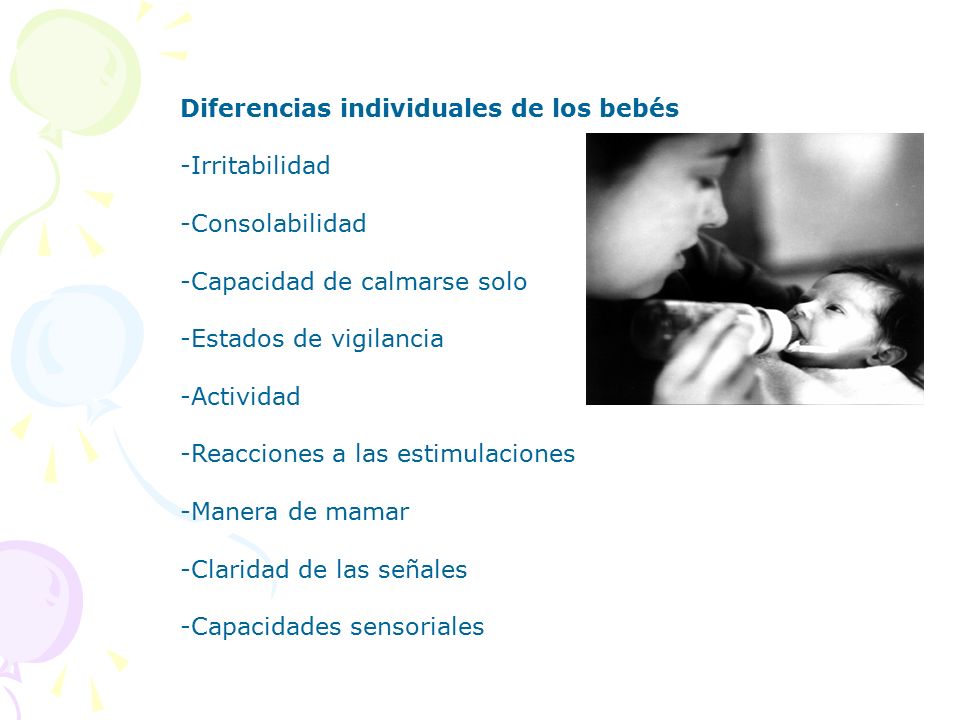 Diferencias individuales de los bebés

-Irritabilidad

-Consolabilidad

-Capacidad de calmarse solo

-Estados de vigilancia

-Actividad

-Reacciones a las estimulaciones

-Manera de mamar

-Claridad de las señales

-Capacidades sensoriales